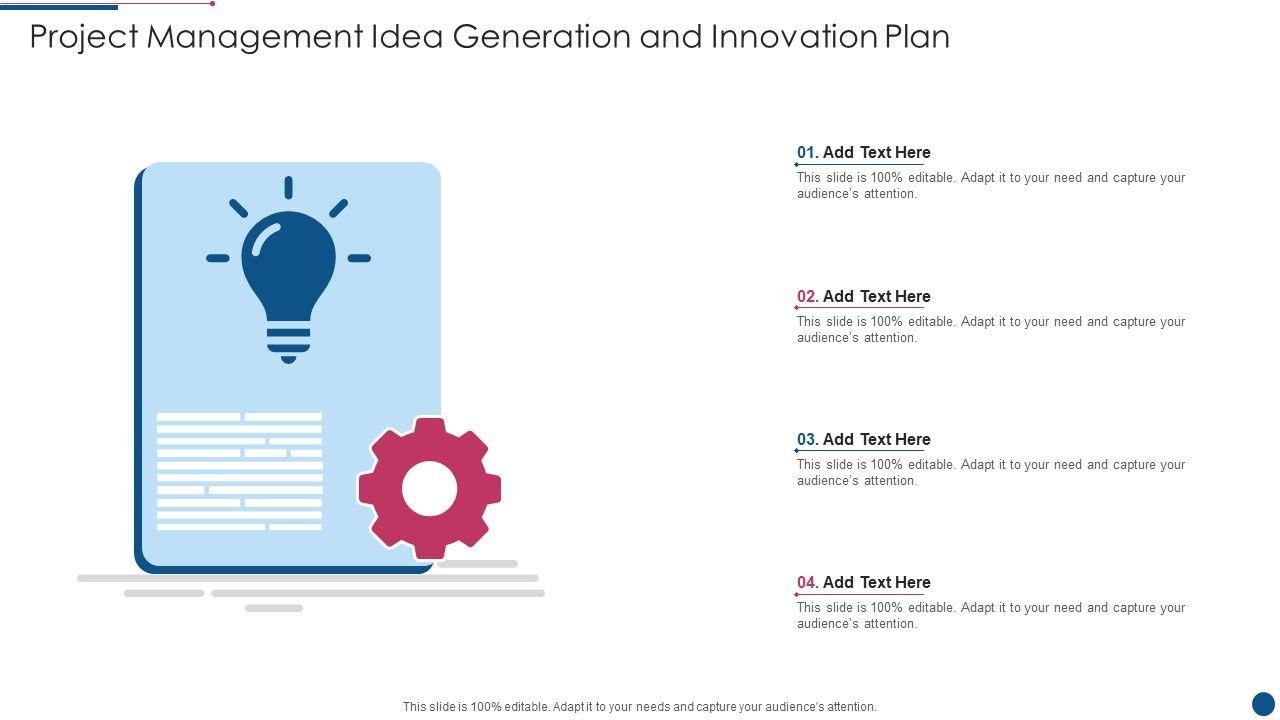 Project Management Idea Generation and Innovation Plan

01. Add Text Here

This slide is 100% editable. Adapt it to your need and capture your audience's attention.

02. Add Text Here

This slide is 100% editable. Adapt it to your need and capture your audience's attention.

03. Add Text Here

This slide is 100% editable. Adapt it to your need and capture your audience's attention.

04. Add Text Here

This slide is 100% editable. Adapt it to your need and capture your audience's attention.

This slide is 100% editable. Adapt it to your needs and capture your audience's attention.